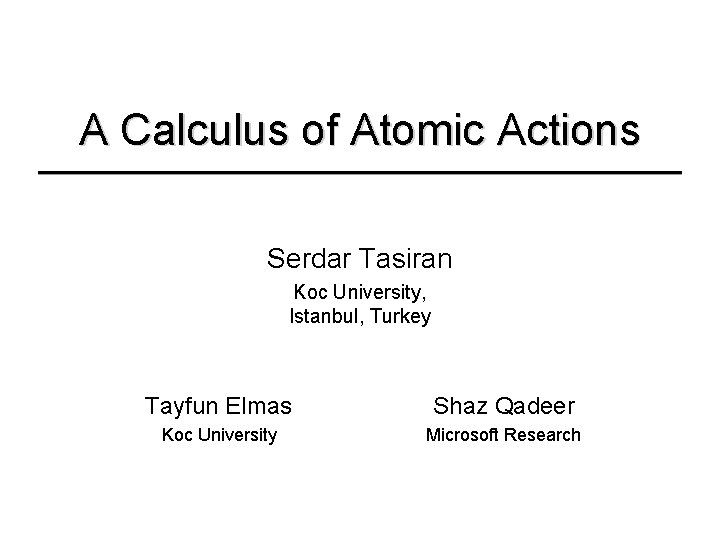 A Calculus of Atomic Actions

Serdar Tasiran

Koc University,
Istanbul, Turkey

Tayfun Elmas

Koc University

Shaz Qadeer

Microsoft Research